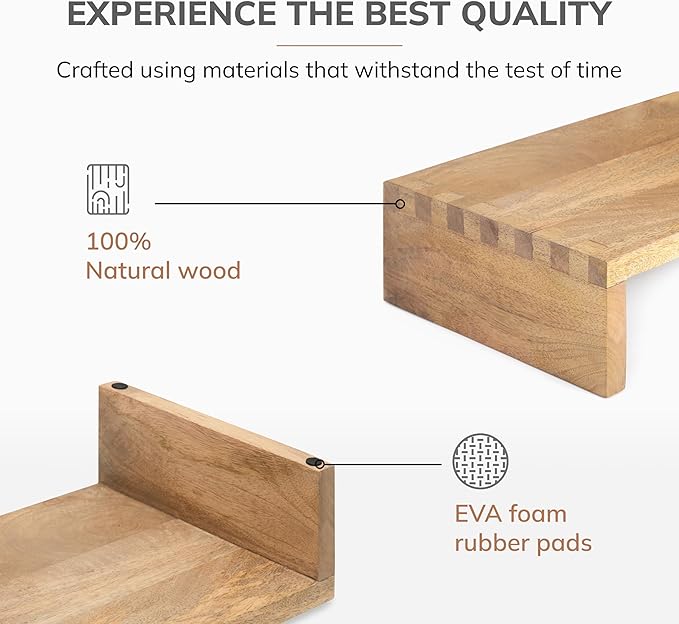 EXPERIENCE THE BEST QUALITY

Crafted using materials that withstand the test of time

100%
Natural wood

EVA foam
rubber pads